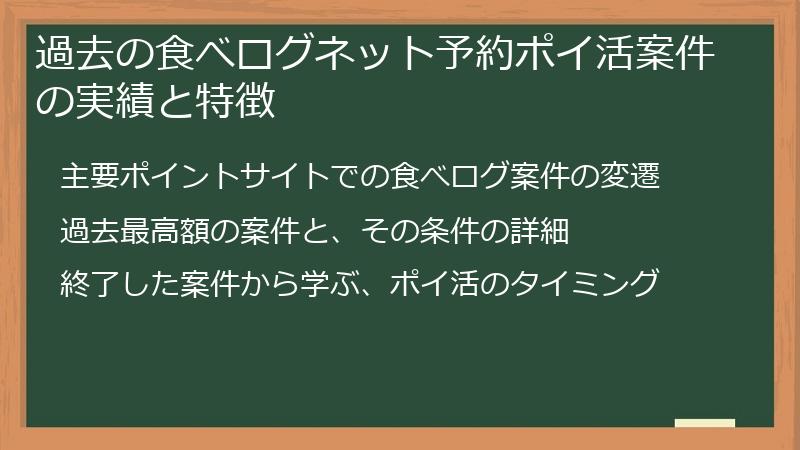 過去の食べログネット予約ポイ活案件の実績と特徴

主要ポイントサイトでの食べログ案件の変遷

過去最高額の案件と、その条件の詳細

終了した案件から学ぶ、ポイ活のタイミング